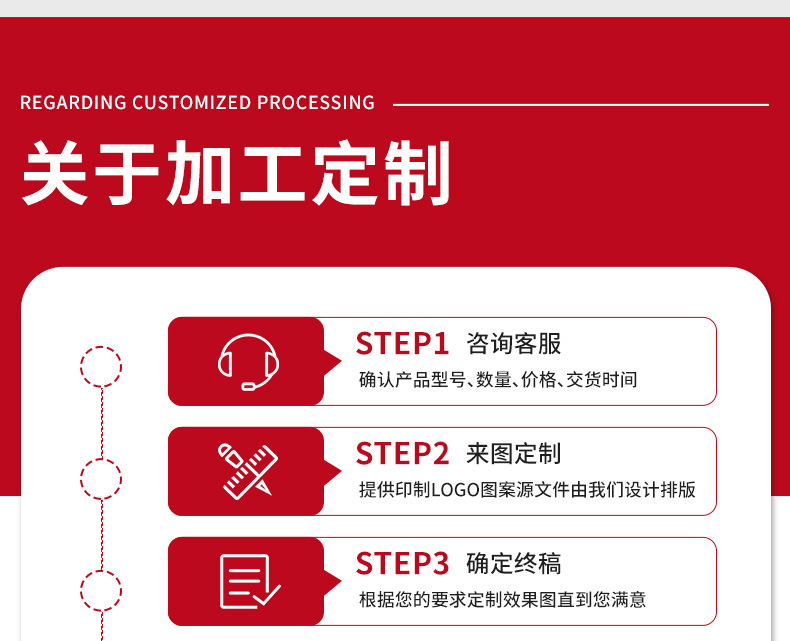 REGARDING CUSTOMIZED PROCESSING

关于加工定制

STEP1 咨询客服
确认产品型号、数量、价格、交货时间

STEP2 来图定制
提供印制LOGO图案源文件由我们设计排版

STEP3 确定终稿
根据您的要求定制效果图直到您满意